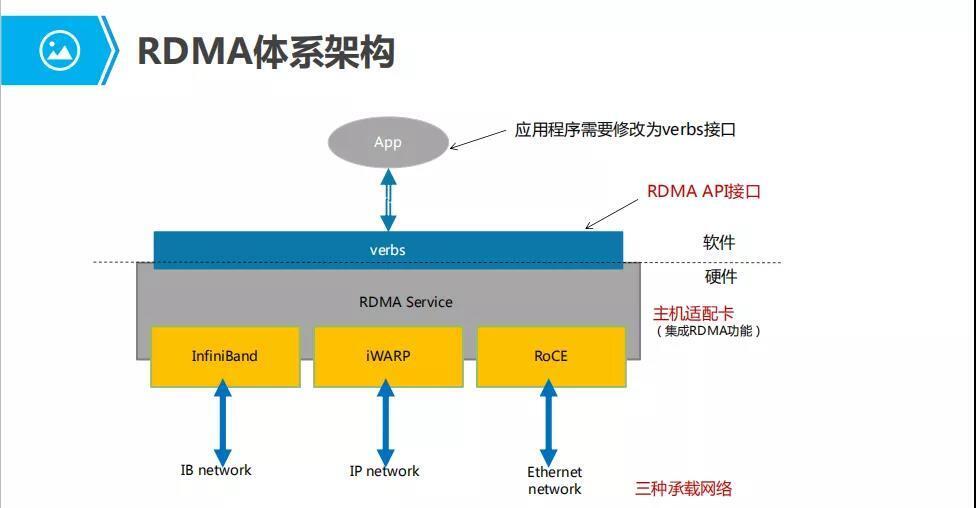 RDMA体系架构

App

应用程序需要修改为verbs接口

RDMA API接口

verbs

软件

硬件

RDMA Service

主机适配卡
（集成RDMA功能）

InfiniBand

iWARP

RoCE

IB network

IP network

Ethernet network

三种承载网络